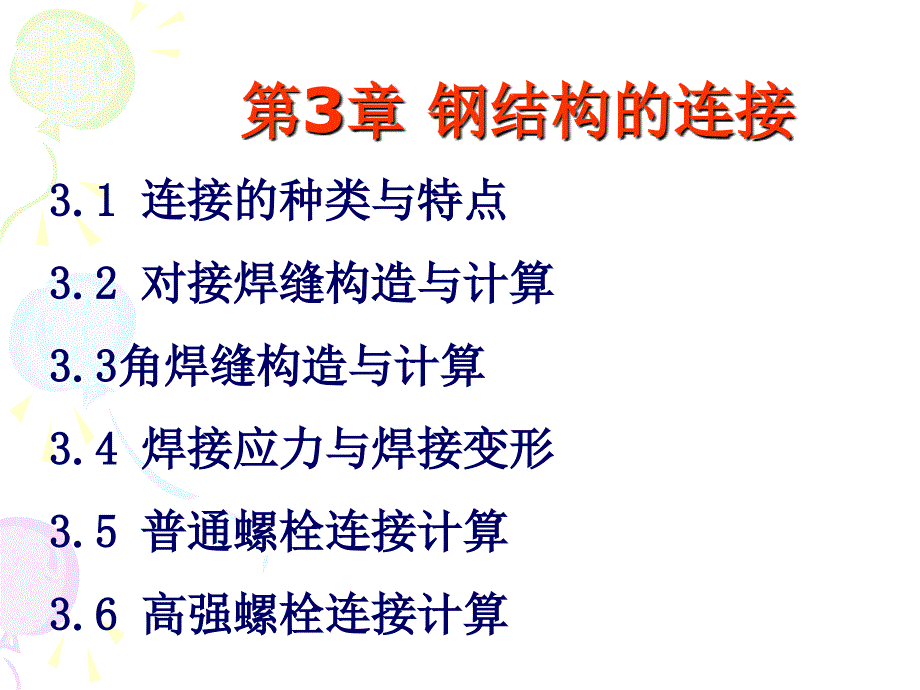 第3章 钢结构的连接

3.1 连接的种类与特点

3.2 对接焊缝构造与计算

3.3角焊缝构造与计算

3.4 焊接应力与焊接变形

3.5 普通螺栓连接计算

3.6 高强螺栓连接计算